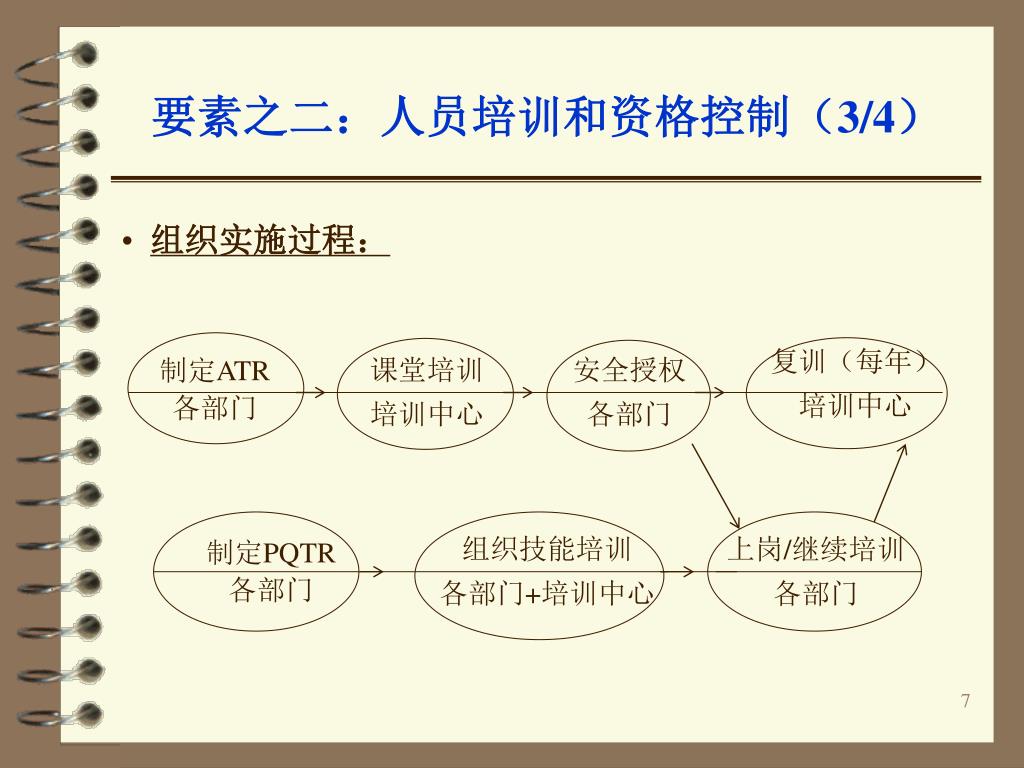 要素之二：人员培训和资格控制（3/4）

• 组织实施过程：

制定ATR
各部门

课堂培训
培训中心

安全授权
各部门

复训（每年）
培训中心

制定PQTR
各部门

组织技能培训
各部门+培训中心

上岗/继续培训
各部门

7